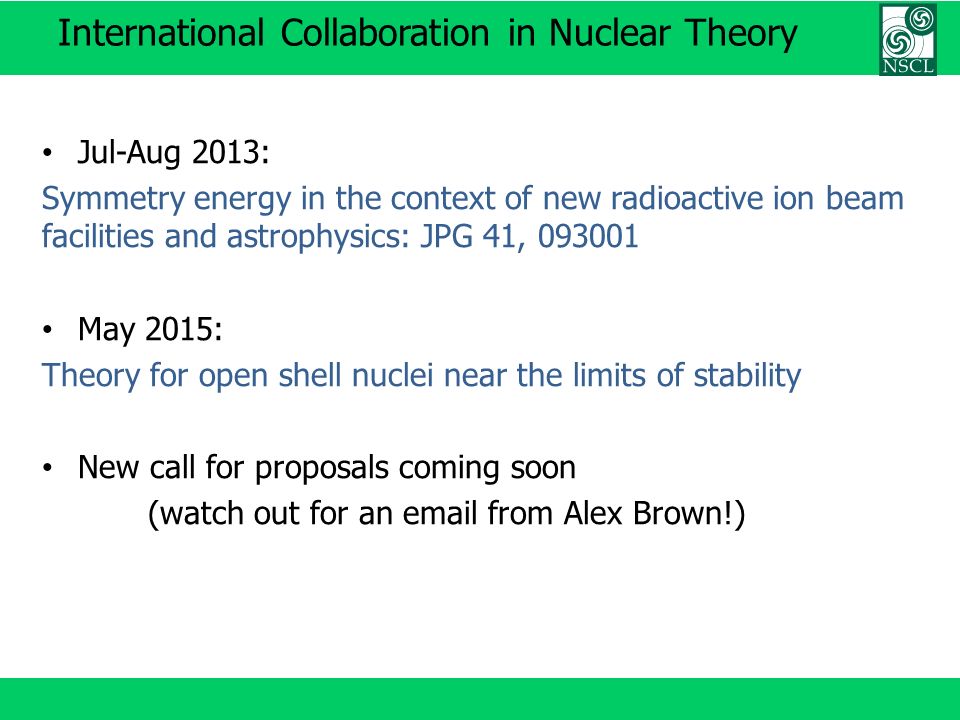 International Collaboration in Nuclear Theory

NSCL

• Jul-Aug 2013:
Symmetry energy in the context of new radioactive ion beam facilities and astrophysics: JPG 41, 093001

• May 2015:
Theory for open shell nuclei near the limits of stability

• New call for proposals coming soon
(watch out for an email from Alex Brown!)